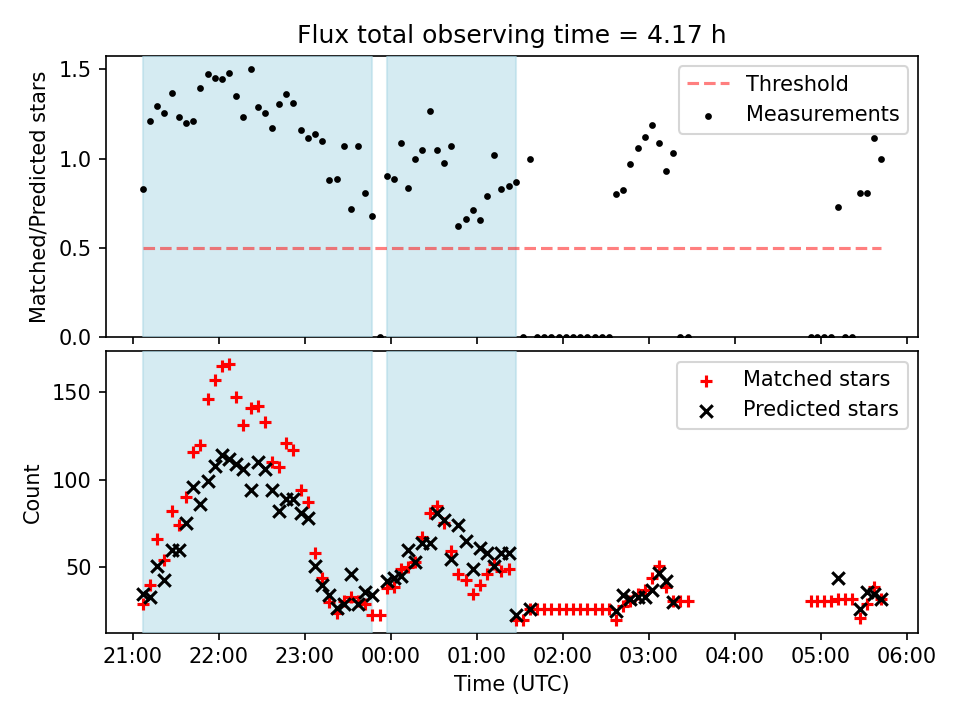 Flux total observing time = 4.17 h

Matched/Predicted stars

1.5
1.0
0.5
0.0

Threshold
Measurements

Count

150
100
50

Matched stars
Predicted stars

21:00 22:00 23:00 00:00 01:00 02:00 03:00 04:00 05:00 06:00

Time (UTC)